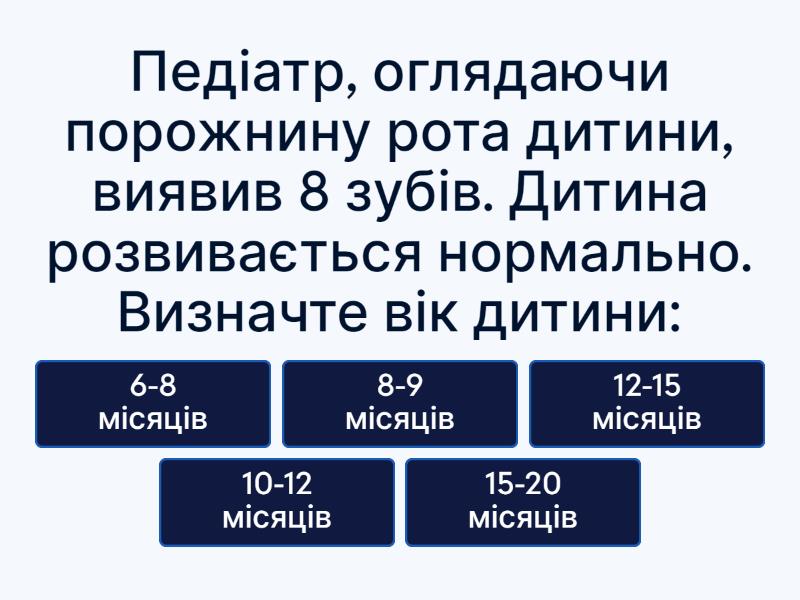 Педіатр, оглядаючи порожнину рота дитини, виявив 8 зубів. Дитина розвивається нормально. Визначте вік дитини:

6-8 місяців

8-9 місяців

12-15 місяців

10-12 місяців

15-20 місяців